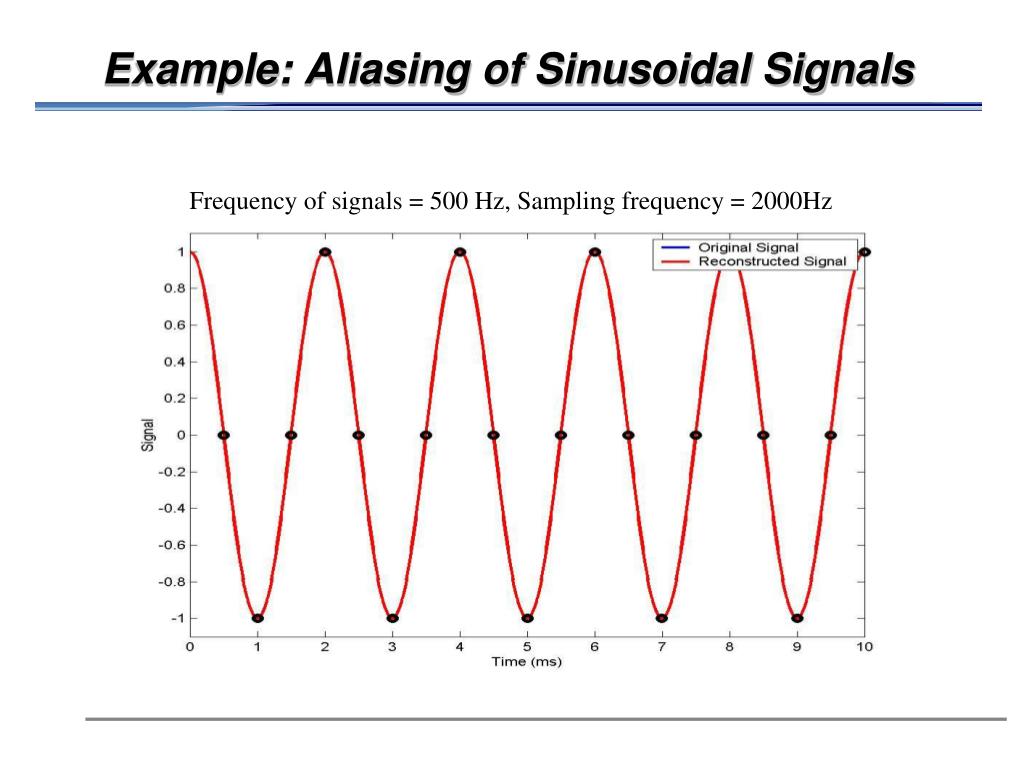 Example: Aliasing of Sinusoidal Signals

Frequency of signals = 500 Hz, Sampling frequency = 2000Hz

Original Signal
Reconstructed Signal

1
0.8
0.6
0.4
0.2
0
-0.2
-0.4
-0.6
-0.8
-1

Signal

0 1 2 3 4 5 6 7 8 9 10
Time (ms)